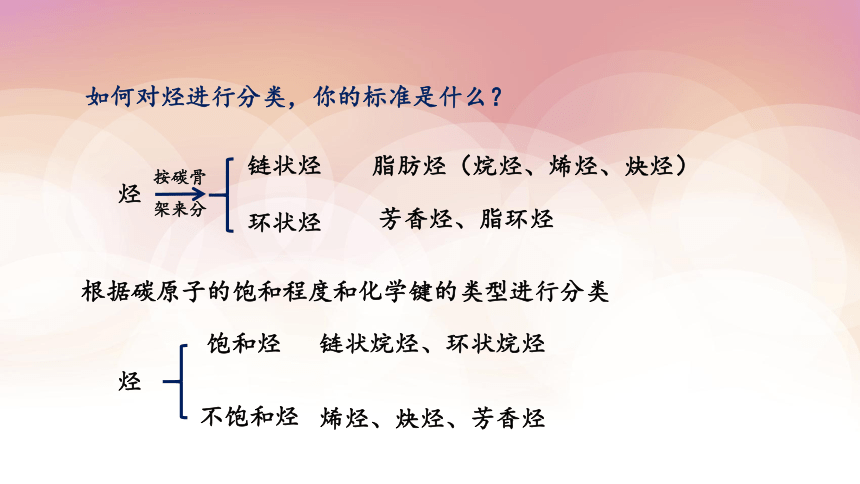 如何对烃进行分类，你的标准是什么？

烃 按碳骨架来分 链状烃 脂肪烃（烷烃、烯烃、炔烃）
环状烃 芳香烃、脂环烃

根据碳原子的饱和程度和化学键的类型进行分类

烃 饱和烃 链状烷烃、环状烷烃
不饱和烃 烯烃、炔烃、芳香烃